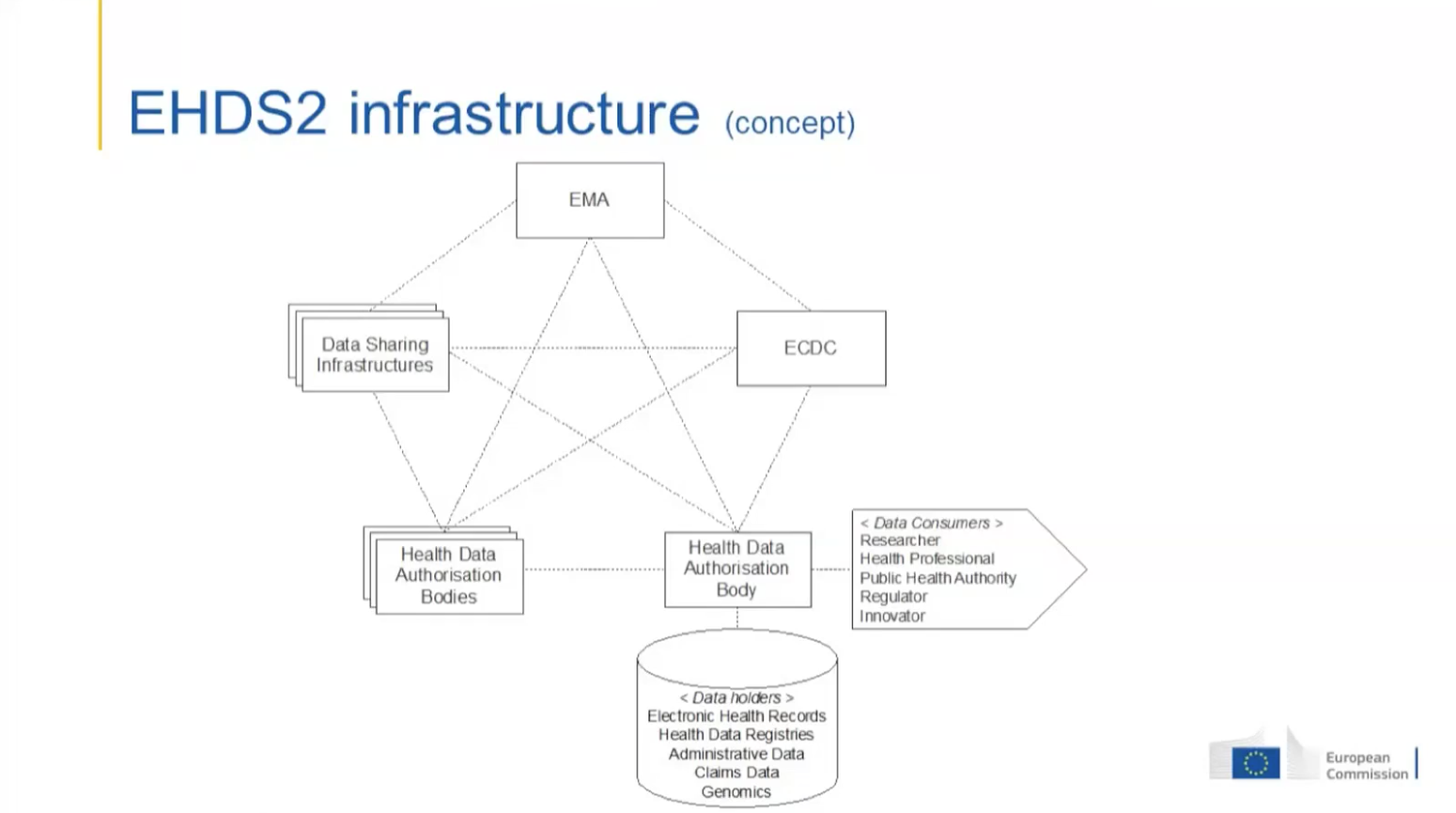 EHDS2 infrastructure (concept)

EMA

Data Sharing Infrastructures

ECDC

Health Data Authorisation Bodies

Health Data Authorisation Body

< Data Consumers >
Researcher
Health Professional
Public Health Authority
Regulator
Innovator

< Data holders >
Electronic Health Records
Health Data Registries
Administrative Data
Claims Data
Genomics

European Commission